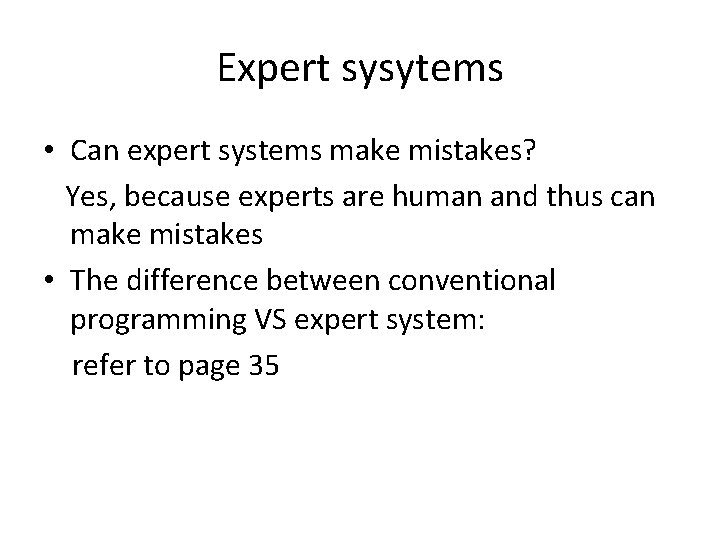 Expert sysytems

• Can expert systems make mistakes?
Yes, because experts are human and thus can make mistakes

• The difference between conventional programming VS expert system:
refer to page 35